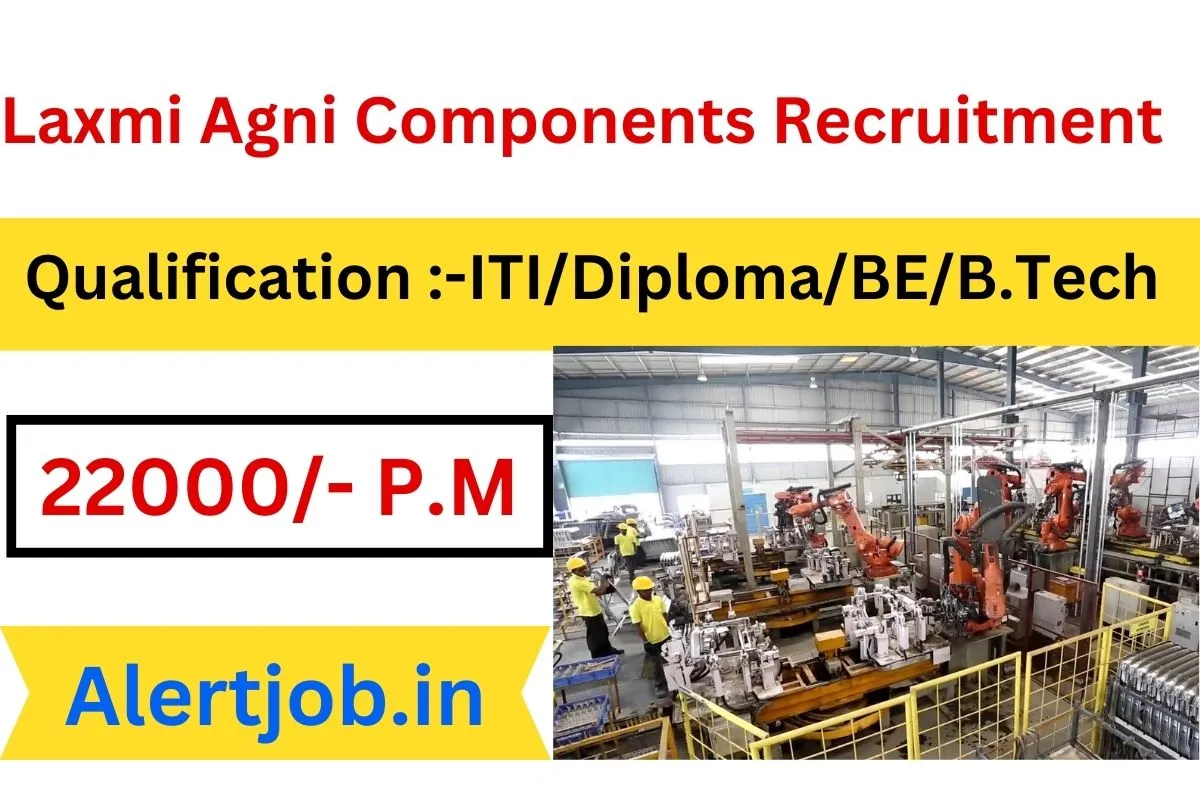 Laxmi Agni Components Recruitment

Qualification :-ITI/Diploma/BE/B.Tech

22000/- P.M

Alertjob.in